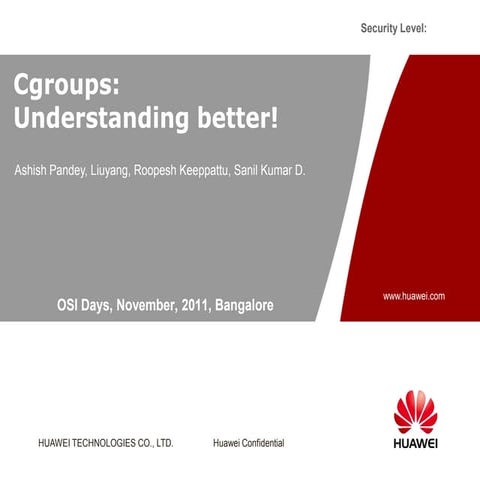 Security Level:

Cgroups:
Understanding better!

Ashish Pandey, Liuyang, Roopesh Keeppattu, Sanil Kumar D.

OSI Days, November, 2011, Bangalore

www.huawei.com

HUAWEI TECHNOLOGIES CO., LTD.

Huawei Confidential

HUAWEI